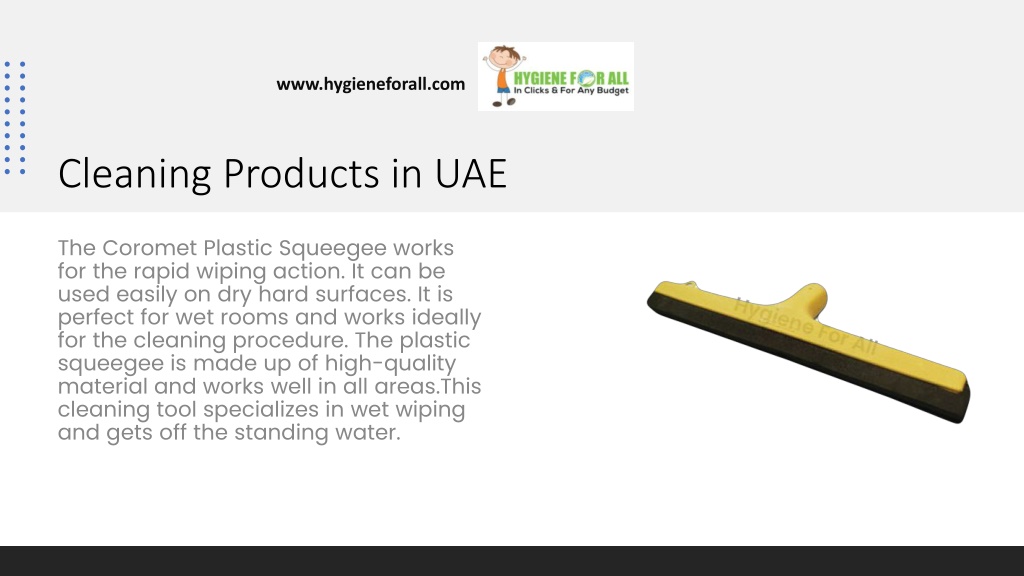 www.hygieneforall.com

HYGIENE FOR ALL
In Clicks & For Any Budget

Cleaning Products in UAE

The Coromet Plastic Squeegee works for the rapid wiping action. It can be used easily on dry hard surfaces. It is perfect for wet rooms and works ideally for the cleaning procedure. The plastic squeegee is made up of high-quality material and works well in all areas.This cleaning tool specializes in wet wiping and gets off the standing water.

Hygiene For All